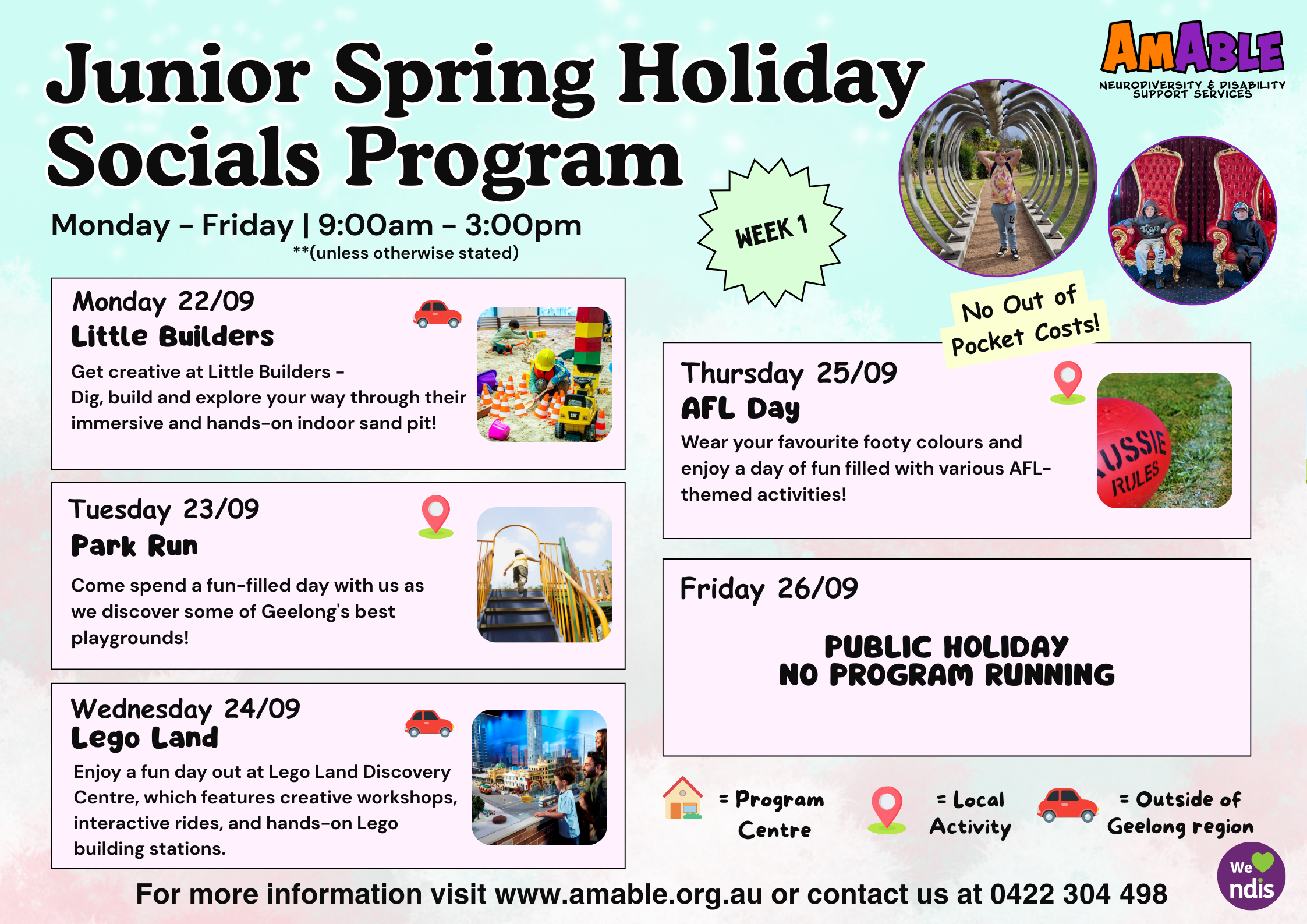 Junior Spring Holiday Socials Program

AMABLE
NEURODIVERSITY & DISABILITY SUPPORT SERVICES

Monday - Friday | 9:00am - 3:00pm
**(unless otherwise stated)

WEEK 1

No Out of Pocket Costs!

Monday 22/09
Little Builders
Get creative at Little Builders - Dig, build and explore your way through their immersive and hands-on indoor sand pit!

Tuesday 23/09
Park Run
Come spend a fun-filled day with us as we discover some of Geelong's best playgrounds!

Wednesday 24/09
Lego Land
Enjoy a fun day out at Lego Land Discovery Centre, which features creative workshops, interactive rides, and hands-on Lego building stations.

Thursday 25/09
AFL Day
Wear your favourite footy colours and enjoy a day of fun filled with various AFL-themed activities!

USSIE RULES

Friday 26/09

PUBLIC HOLIDAY
NO PROGRAM RUNNING

= Program Centre
= Local Activity
= Outside of Geelong region

For more information visit www.amable.org.au or contact us at 0422 304 498

We ndis